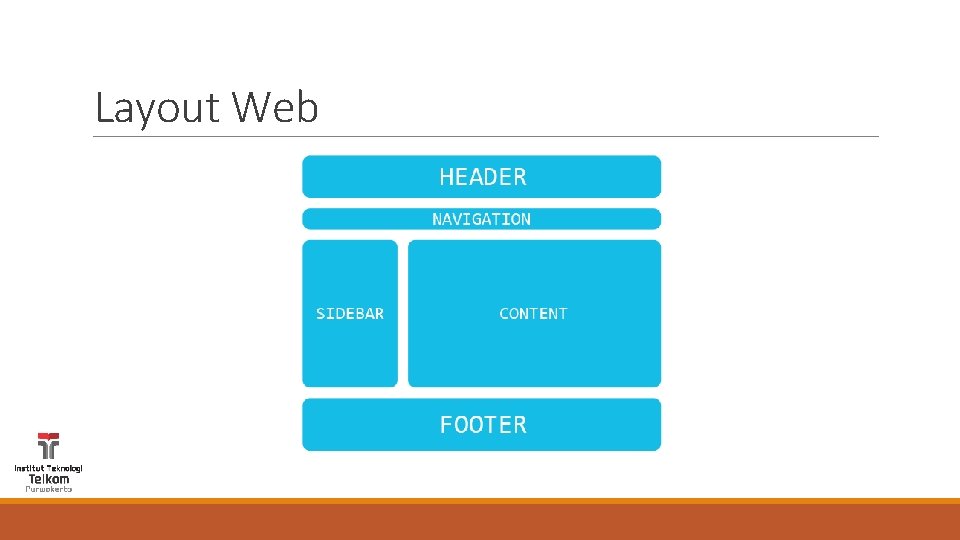 Layout Web

HEADER

NAVIGATION

SIDEBAR

CONTENT

FOOTER

Institut Teknologi
Telkom
Purwokerto